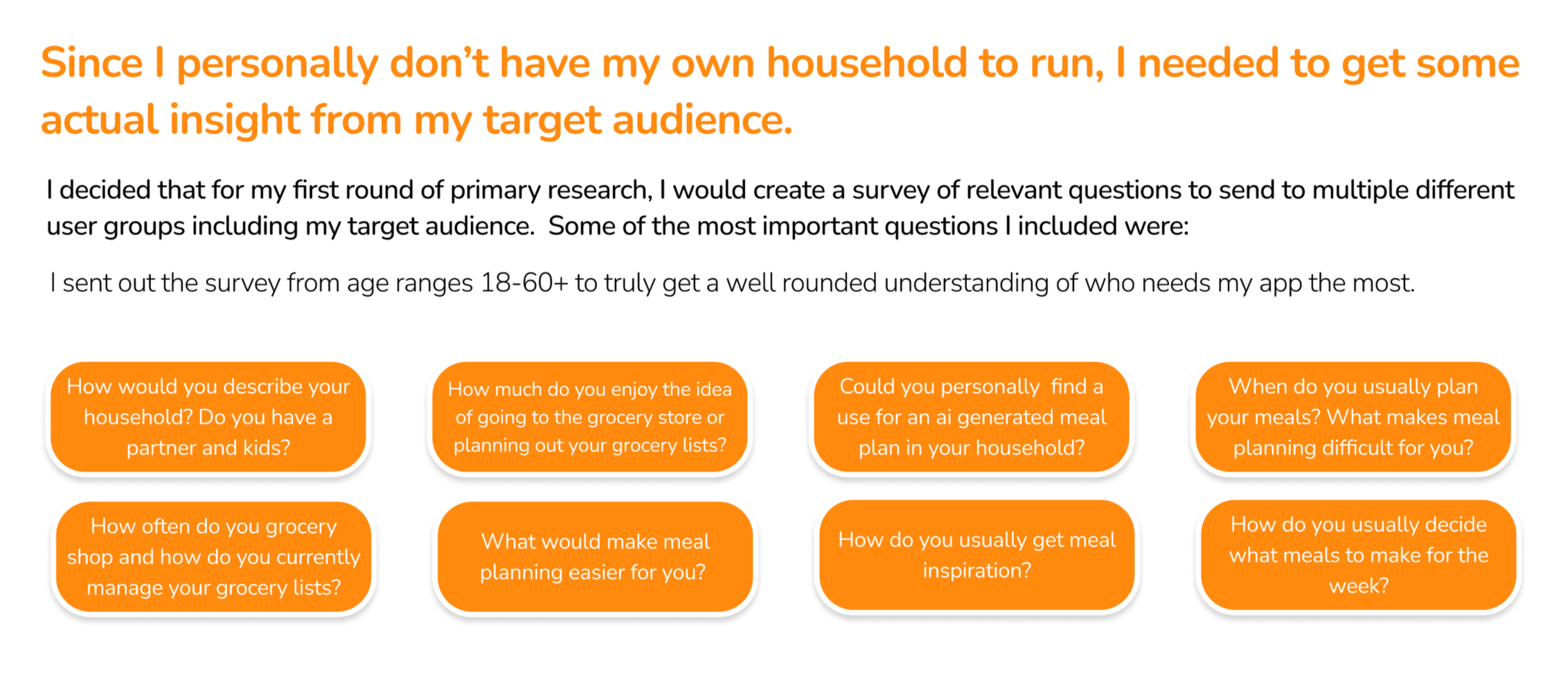 Since I personally don't have my own household to run, I needed to get some actual insight from my target audience.

I decided that for my first round of primary research, I would create a survey of relevant questions to send to multiple different user groups including my target audience.  Some of the most important questions I included were:

I sent out the survey from age ranges 18-60+ to truly get a well rounded understanding of who needs my app the most.

How would you describe your household? Do you have a partner and kids?

How much do you enjoy the idea of going to the grocery store or planning out your grocery lists?

Could you personally  find a use for an ai generated meal plan in your household?

When do you usually plan your meals? What makes meal planning difficult for you?

How often do you grocery shop and how do you currently manage your grocery lists?

What would make meal planning easier for you?

How do you usually get meal inspiration?

How do you usually decide what meals to make for the week?